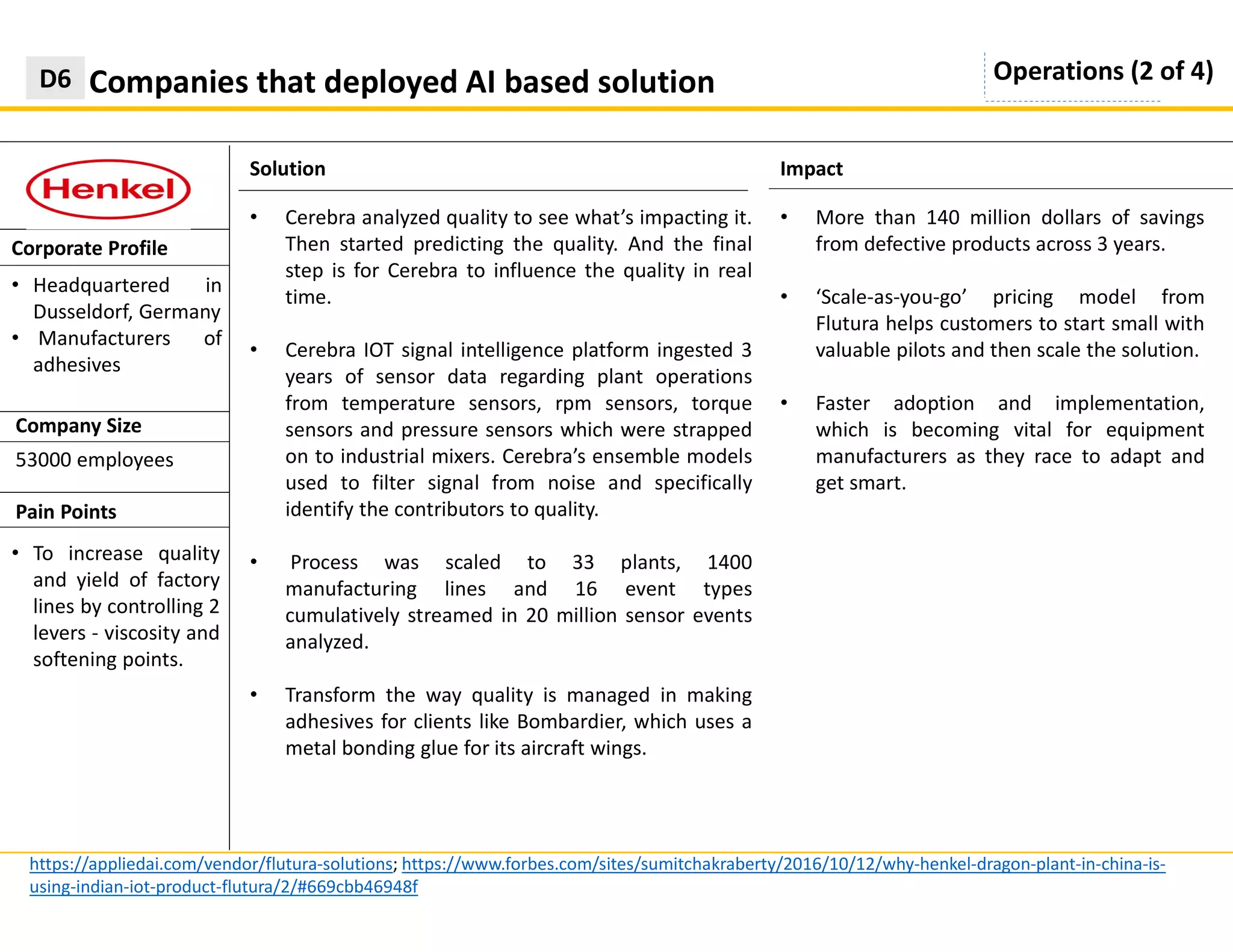 D6 Companies that deployed AI based solution

Operations (2 of 4)

Henkel

Corporate Profile

• Headquartered in Dusseldorf, Germany
• Manufacturers of adhesives

Company Size

53000 employees

Pain Points

• To increase quality and yield of factory lines by controlling 2 levers - viscosity and softening points.

Solution

• Cerebra analyzed quality to see what's impacting it. Then started predicting the quality. And the final step is for Cerebra to influence the quality in real time.

• Cerebra IOT signal intelligence platform ingested 3 years of sensor data regarding plant operations from temperature sensors, rpm sensors, torque sensors and pressure sensors which were strapped on to industrial mixers. Cerebra's ensemble models used to filter signal from noise and specifically identify the contributors to quality.

• Process was scaled to 33 plants, 1400 manufacturing lines and 16 event types cumulatively streamed in 20 million sensor events analyzed.

• Transform the way quality is managed in making adhesives for clients like Bombardier, which uses a metal bonding glue for its aircraft wings.

Impact

• More than 140 million dollars of savings from defective products across 3 years.

• 'Scale-as-you-go' pricing model from Flutura helps customers to start small with valuable pilots and then scale the solution.

• Faster adoption and implementation, which is becoming vital for equipment manufacturers as they race to adapt and get smart.

https://appliedai.com/vendor/flutura-solutions; https://www.forbes.com/sites/sumitchakraberty/2016/10/12/why-henkel-dragon-plant-in-china-is-using-indian-iot-product-flutura/2/#669cbb46948f